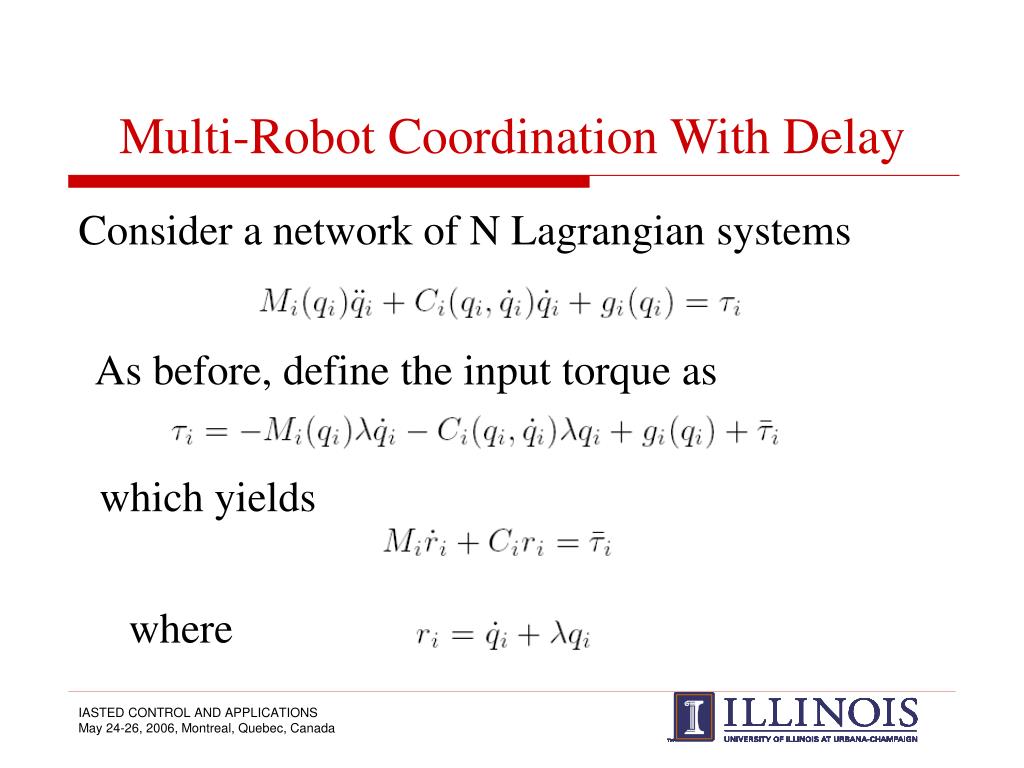 Multi-Robot Coordination With Delay

Consider a network of N Lagrangian systems

$M_i(q_i)\ddot{q}_i + C_i(q_i, \dot{q}_i)\dot{q}_i + g_i(q_i) = \tau_i$

As before, define the input torque as

$\tau_i = -M_i(q_i)\lambda\dot{q}_i - C_i(q_i, \dot{q}_i)\lambda q_i + g_i(q_i) + \bar{\tau}_i$

which yields

$M_i\dot{r}_i + C_i r_i = \bar{\tau}_i$

where

$r_i = \dot{q}_i + \lambda q_i$

IASTED CONTROL AND APPLICATIONS
May 24-26, 2006, Montreal, Quebec, Canada

ILLINOIS
UNIVERSITY OF ILLINOIS AT URBANA-CHAMPAIGN